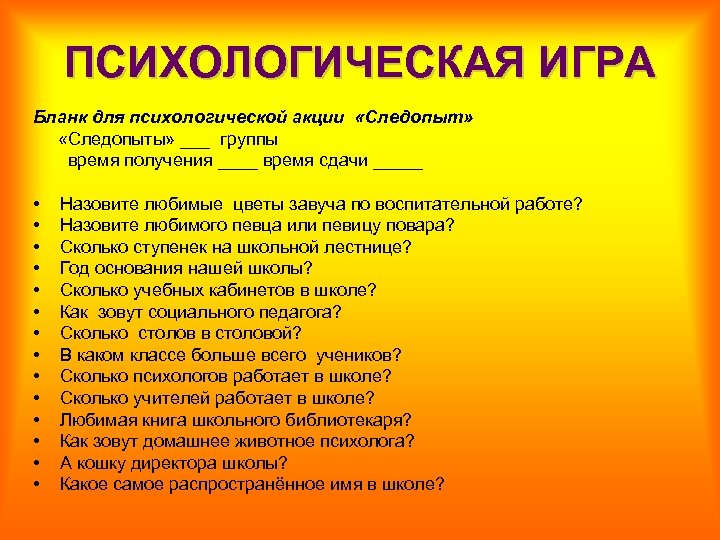 ПСИХОЛОГИЧЕСКАЯ ИГРА

Бланк для психологической акции «Следопыт»
«Следопыты» ___ группы
время получения ____ время сдачи _____

• Назовите любимые цветы завуча по воспитательной работе?
• Назовите любимого певца или певицу повара?
• Сколько ступенек на школьной лестнице?
• Год основания нашей школы?
• Сколько учебных кабинетов в школе?
• Как зовут социального педагога?
• Сколько столов в столовой?
• В каком классе больше всего учеников?
• Сколько психологов работает в школе?
• Сколько учителей работает в школе?
• Любимая книга школьного библиотекаря?
• Как зовут домашнее животное психолога?
• А кошку директора школы?
• Какое самое распространённое имя в школе?